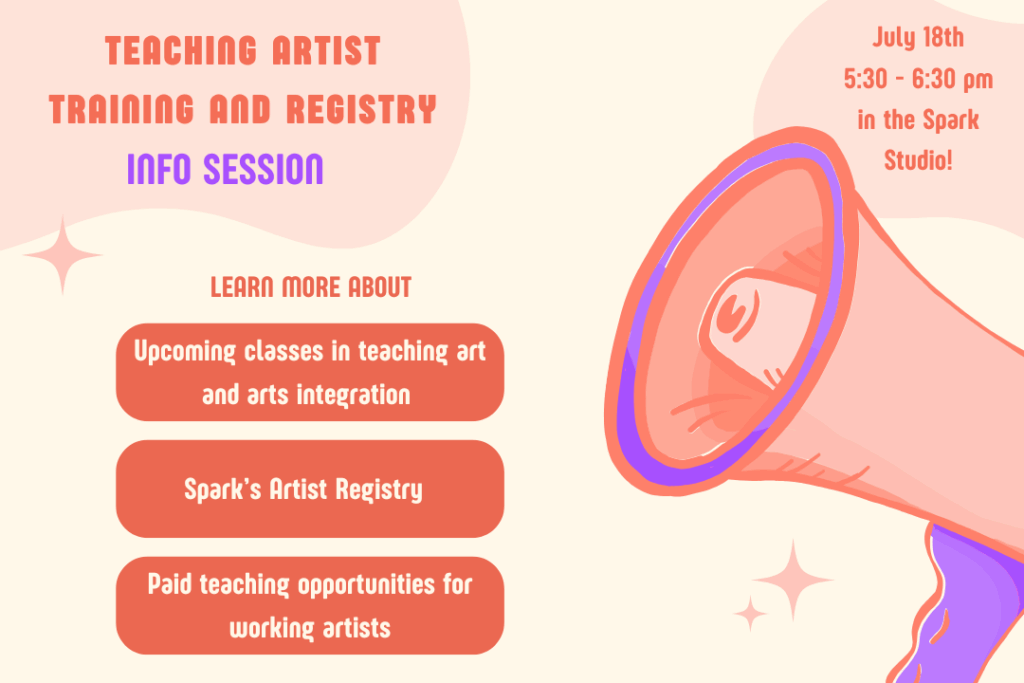 TEACHING ARTIST TRAINING AND REGISTRY
INFO SESSION

July 18th
5:30 - 6:30 pm
in the Spark Studio!

LEARN MORE ABOUT

Upcoming classes in teaching art and arts integration

Spark's Artist Registry

Paid teaching opportunities for working artists